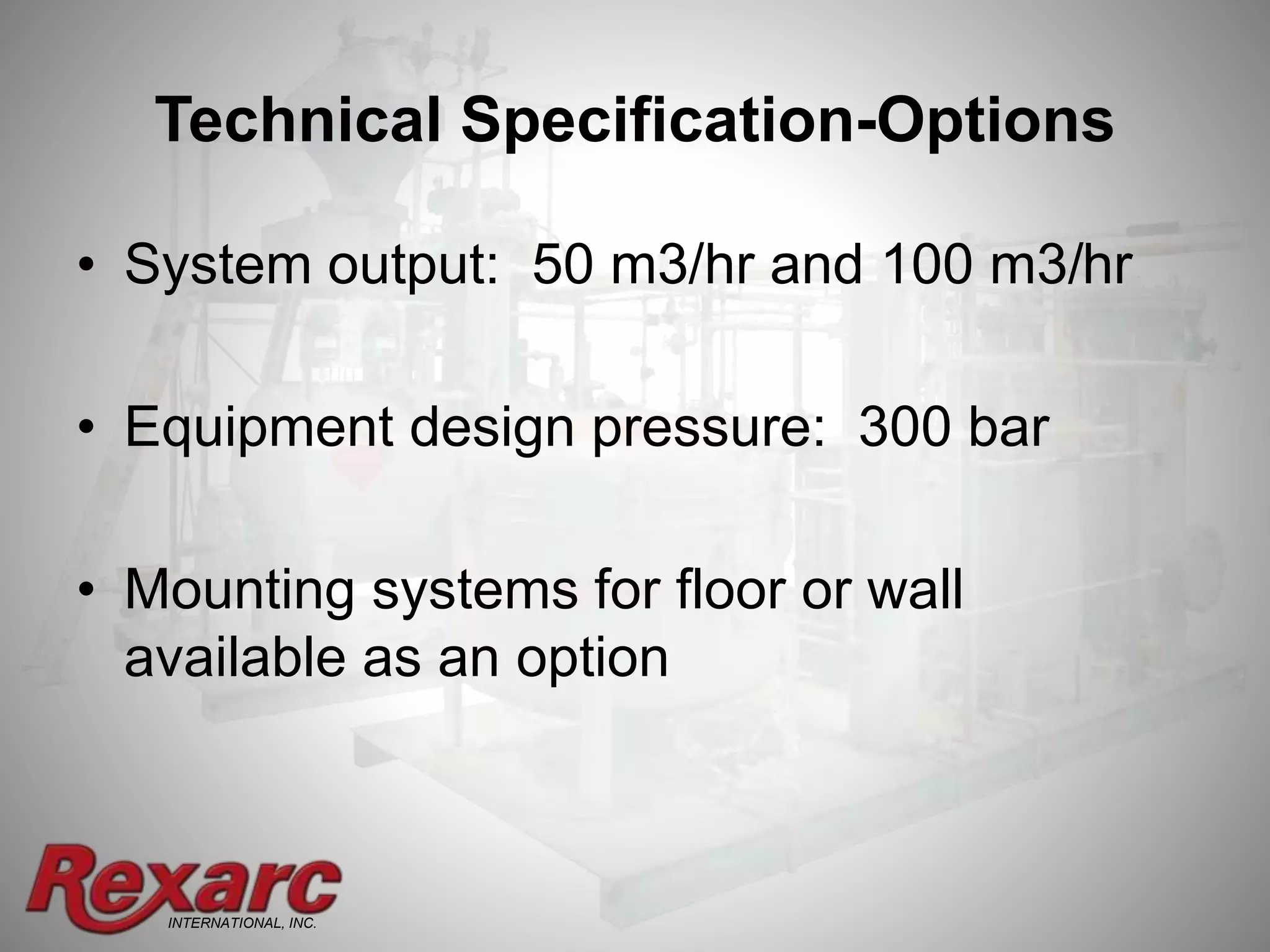 Technical Specification-Options

• System output: 50 m3/hr and 100 m3/hr

• Equipment design pressure: 300 bar

• Mounting systems for floor or wall available as an option

Rexarc
INTERNATIONAL, INC.